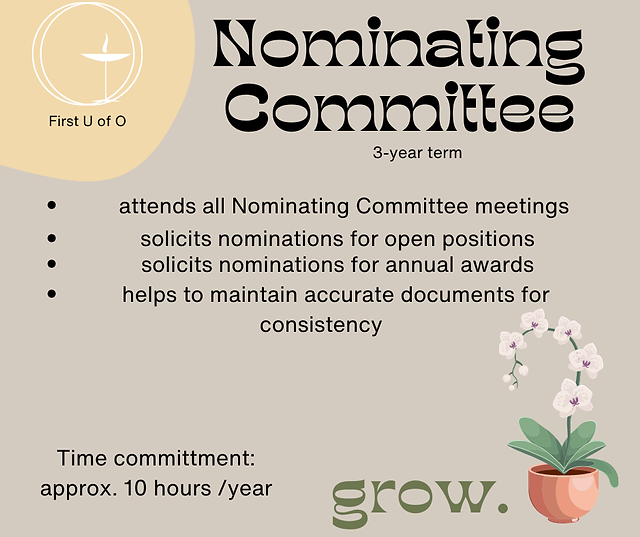 First U of O

Nominating Committee

3-year term

- attends all Nominating Committee meetings
- solicits nominations for open positions
- solicits nominations for annual awards
- helps to maintain accurate documents for consistency

Time committment: approx. 10 hours /year

grow.